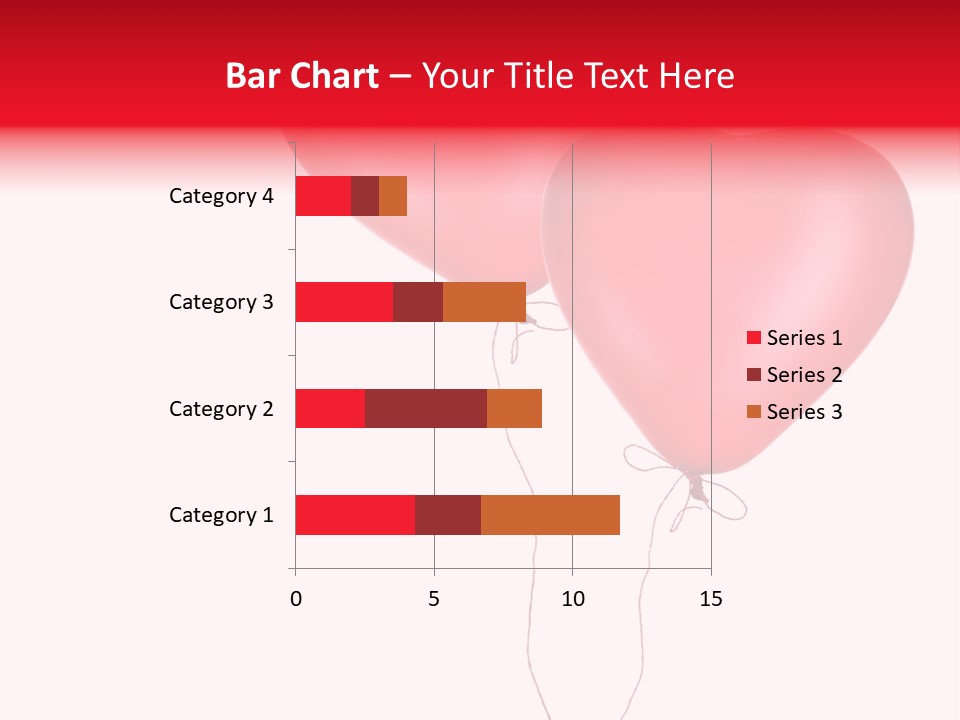 Bar Chart – Your Title Text Here

Category 4
Category 3
Category 2
Category 1

0
5
10
15

Series 1
Series 2
Series 3